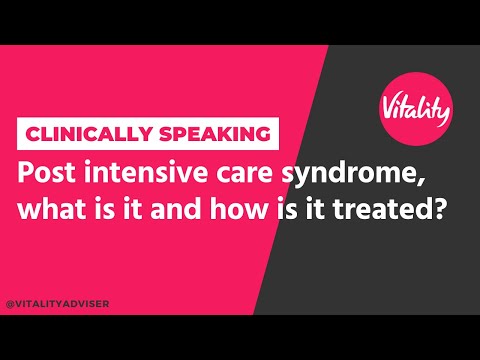 Vitality

CLINICALLY SPEAKING

Post intensive care syndrome, what is it and how is it treated?

@VITALITYADVISER